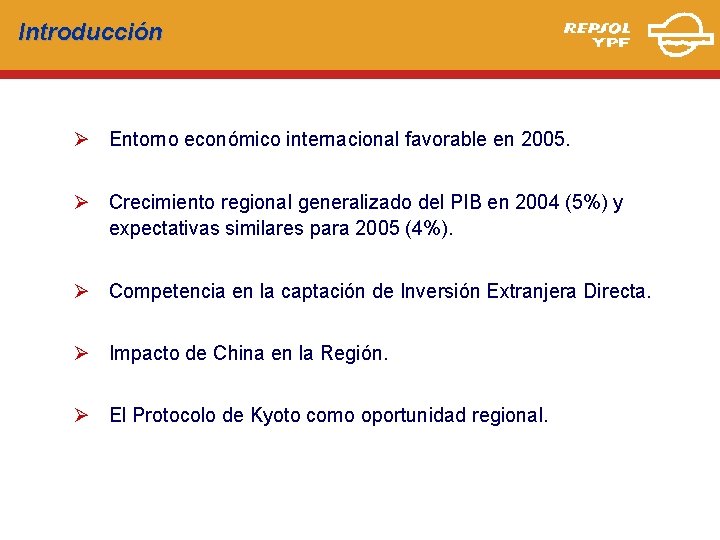 Introducción

REPSOL YPF

➢ Entorno económico internacional favorable en 2005.

➢ Crecimiento regional generalizado del PIB en 2004 (5%) y expectativas similares para 2005 (4%).

➢ Competencia en la captación de Inversión Extranjera Directa.

➢ Impacto de China en la Región.

➢ El Protocolo de Kyoto como oportunidad regional.